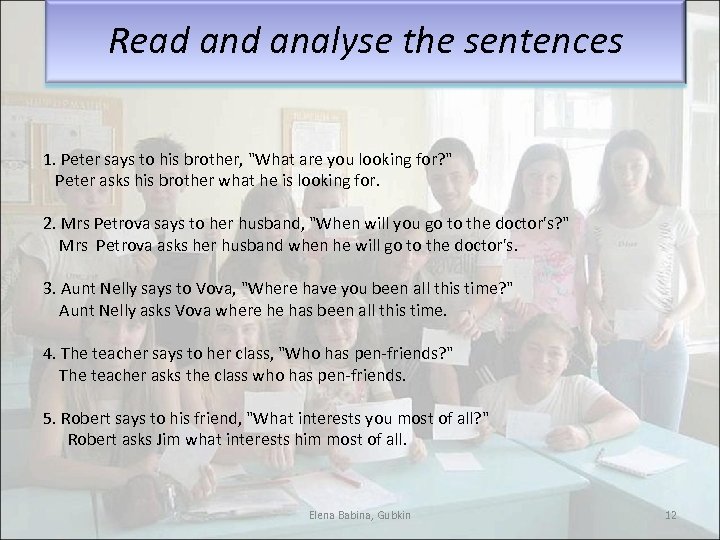 Read and analyse the sentences

1. Peter says to his brother, "What are you looking for?"
Peter asks his brother what he is looking for.

2. Mrs Petrova says to her husband, "When will you go to the doctor's?"
Mrs Petrova asks her husband when he will go to the doctor's.

3. Aunt Nelly says to Vova, "Where have you been all this time?"
Aunt Nelly asks Vova where he has been all this time.

4. The teacher says to her class, "Who has pen-friends?"
The teacher asks the class who has pen-friends.

5. Robert says to his friend, "What interests you most of all?"
Robert asks Jim what interests him most of all.

Elena Babina, Gubkin

12